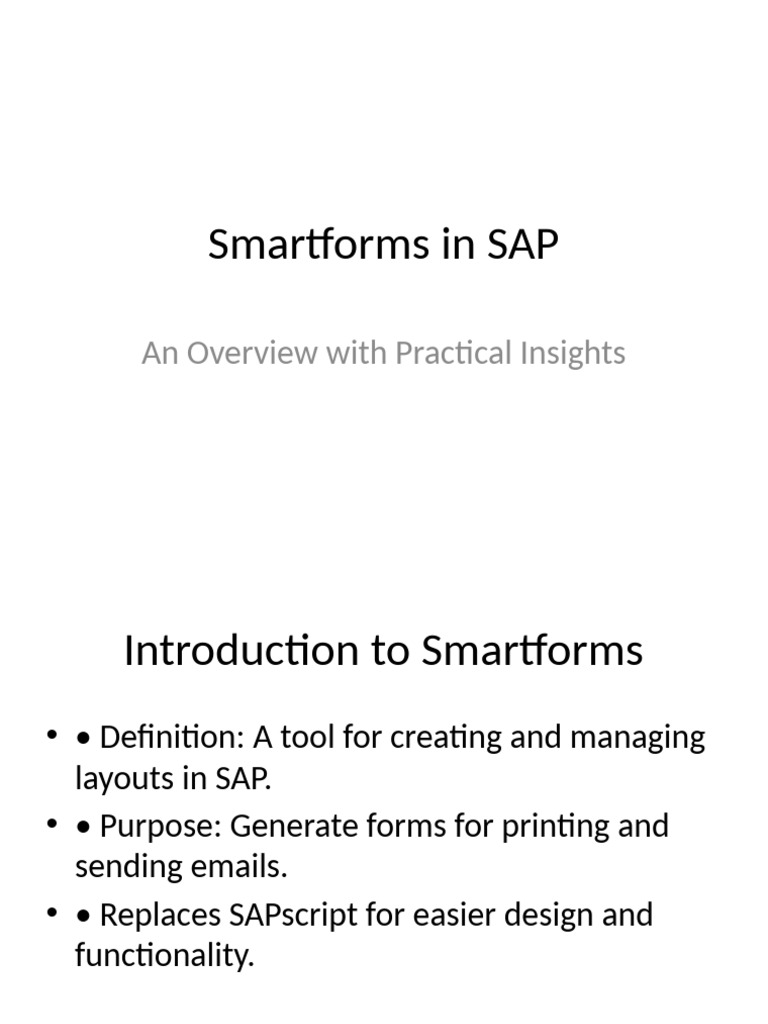 Smartforms in SAP

An Overview with Practical Insights

Introduction to Smartforms

• • Definition: A tool for creating and managing layouts in SAP.
• • Purpose: Generate forms for printing and sending emails.
• • Replaces SAPscript for easier design and functionality.